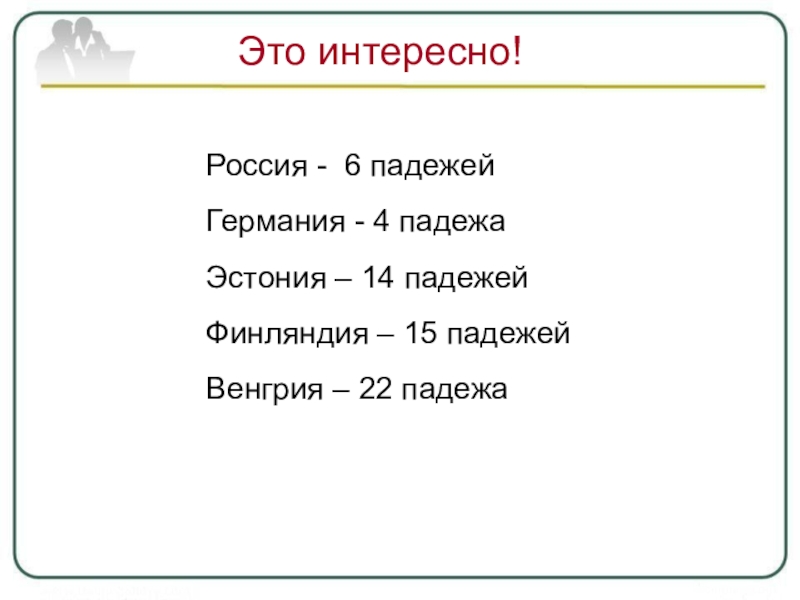 Это интересно!

Россия - 6 падежей

Германия - 4 падежа

Эстония – 14 падежей

Финляндия – 15 падежей

Венгрия – 22 падежа